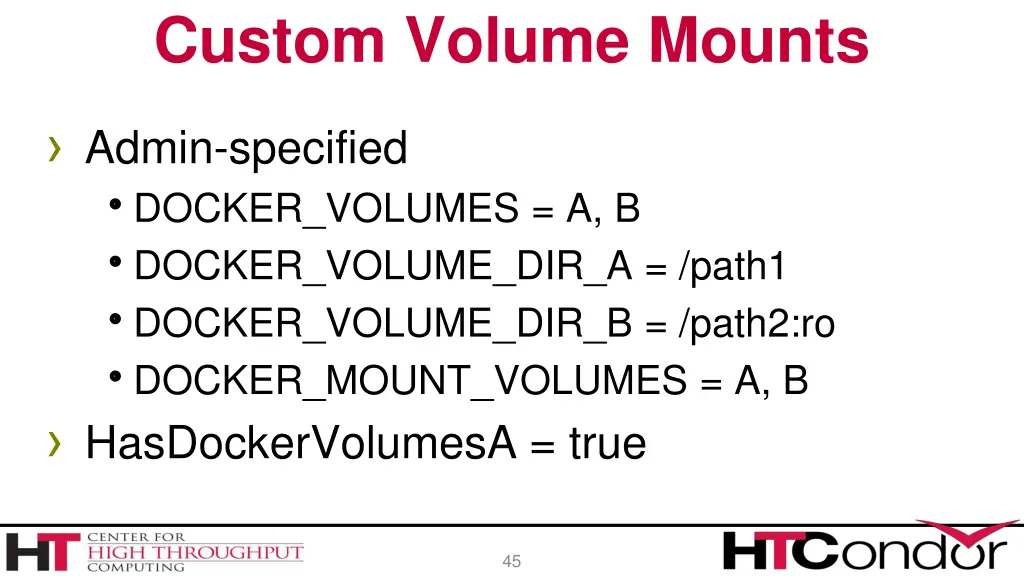 Custom Volume Mounts

› Admin-specified

• DOCKER_VOLUMES = A, B
• DOCKER_VOLUME_DIR_A = /path1
• DOCKER_VOLUME_DIR_B = /path2:ro
• DOCKER_MOUNT_VOLUMES = A, B

› HasDockerVolumesA = true

HT CENTER FOR HIGH THROUGHPUT COMPUTING

45

HTCondor